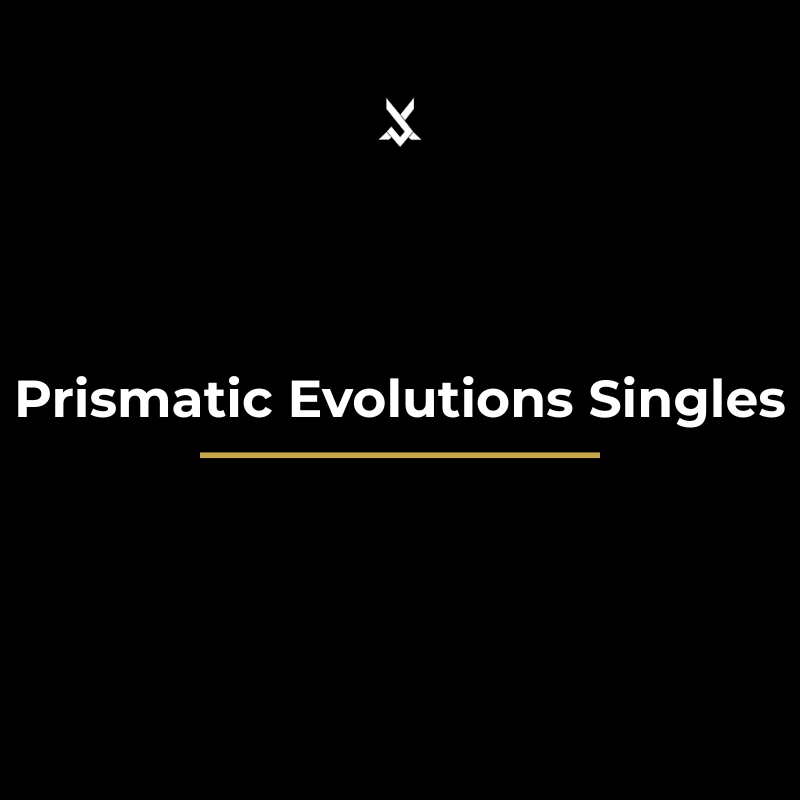 Prismatic Evolutions Singles